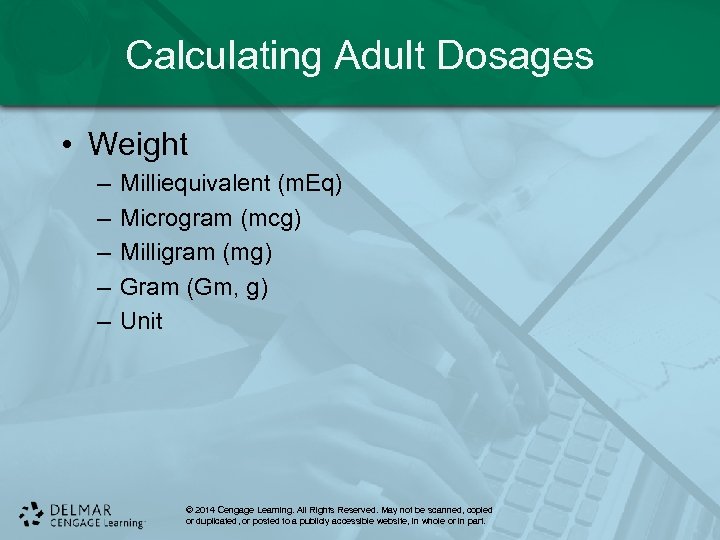 Calculating Adult Dosages

• Weight
– Milliequivalent (mEq)
– Microgram (mcg)
– Milligram (mg)
– Gram (Gm, g)
– Unit

DELMAR CENGAGE Learning

© 2014 Cengage Learning. All Rights Reserved. May not be scanned, copied or duplicated, or posted to a publicly accessible website, in whole or in part.